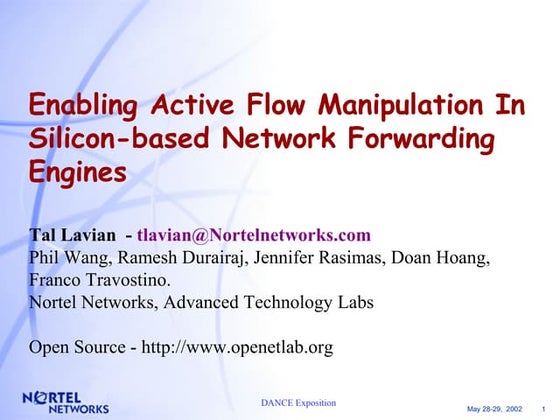 Enabling Active Flow Manipulation In Silicon-based Network Forwarding Engines

Tal Lavian - tlavian@Nortelnetworks.com
Phil Wang, Ramesh Durairaj, Jennifer Rasimas, Doan Hoang, Franco Travostino.
Nortel Networks, Advanced Technology Labs

Open Source - http://www.openetlab.org

NORTEL NETWORKS

DANCE Exposition

May 28-29, 2002

1